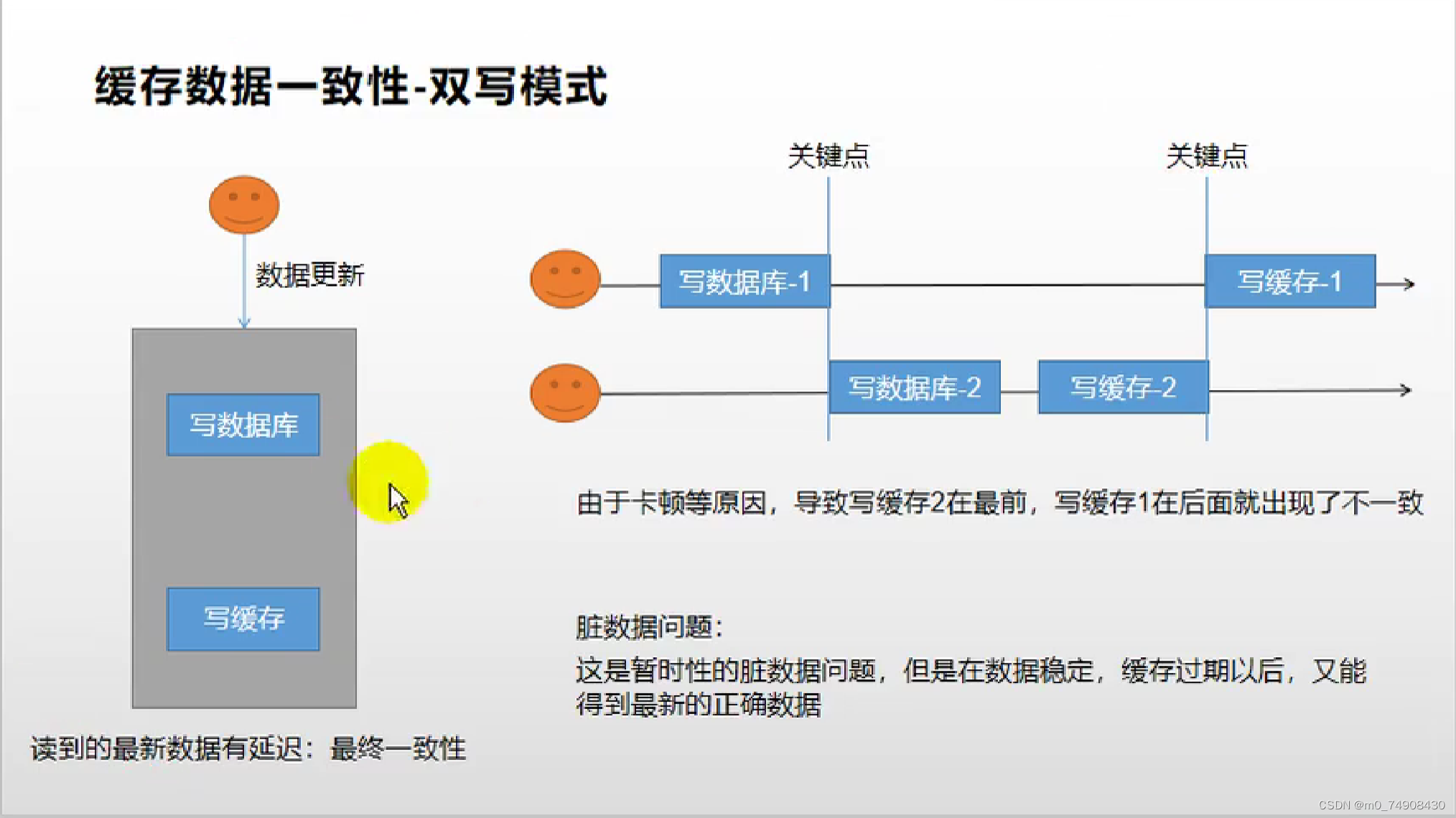 缓存数据一致性-双写模式

数据更新

写数据库

写缓存

读到的最新数据有延迟：最终一致性

关键点

关键点

写数据库-1

写缓存-1

写数据库-2

写缓存-2

由于卡顿等原因，导致写缓存2在最前，写缓存1在后面就出现了不一致

脏数据问题：

这是暂时性的脏数据问题，但是在数据稳定，缓存过期以后，又能得到最新的正确数据

CSDN @m0_74908430